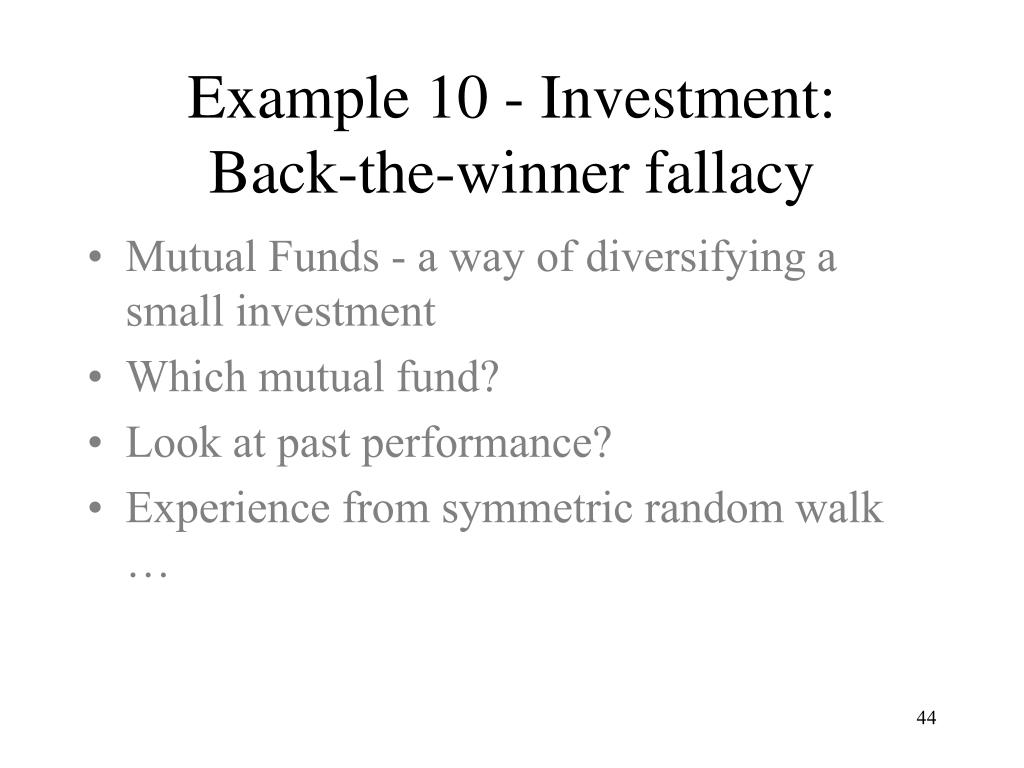 Example 10 - Investment:
Back-the-winner fallacy

• Mutual Funds - a way of diversifying a small investment
• Which mutual fund?
• Look at past performance?
• Experience from symmetric random walk …

44